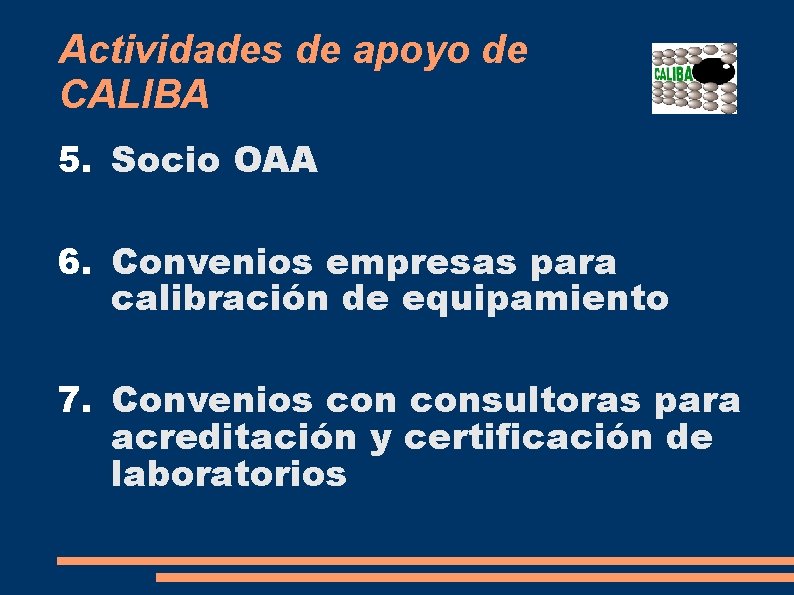 Actividades de apoyo de CALIBA

CALIBA

5. Socio OAA

6. Convenios empresas para calibración de equipamiento

7. Convenios con consultoras para acreditación y certificación de laboratorios